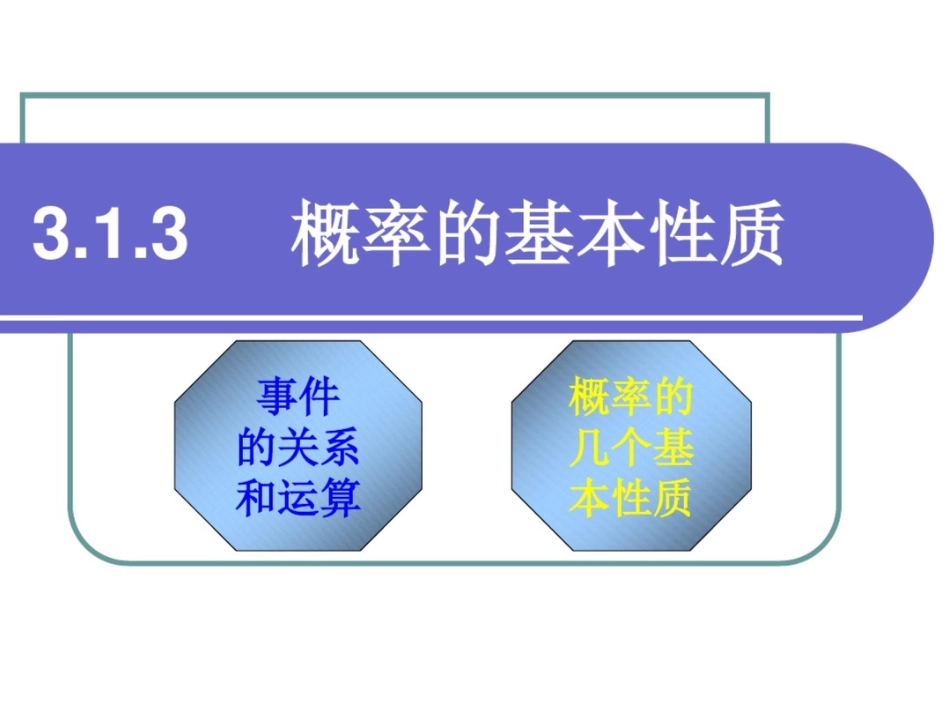 3.1.3 概率的基本性质

事件的关系和运算

概率的几个基本性质